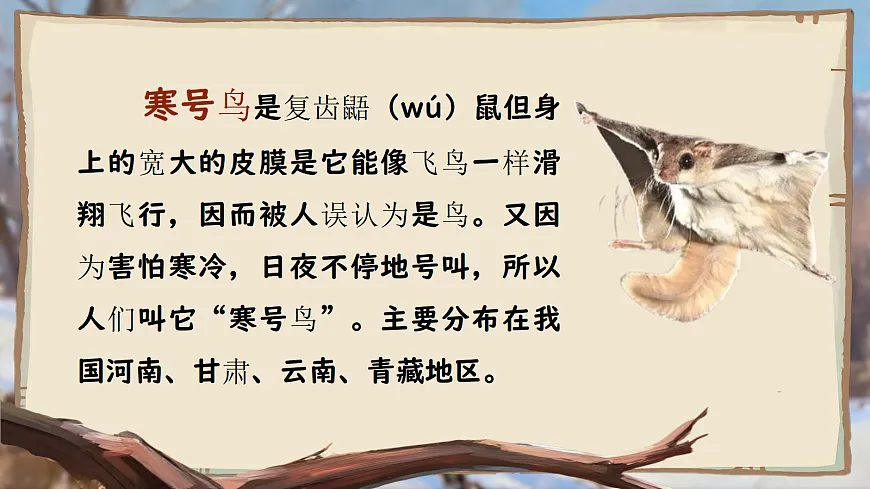 寒号鸟是复齿鼯（wú）鼠但身上的宽大的皮膜是它能像飞鸟一样滑翔飞行，因而被人误认为是鸟。又因为害怕寒冷，日夜不停地号叫，所以人们叫它“寒号鸟”。主要分布在我国河南、甘肃、云南、青藏地区。